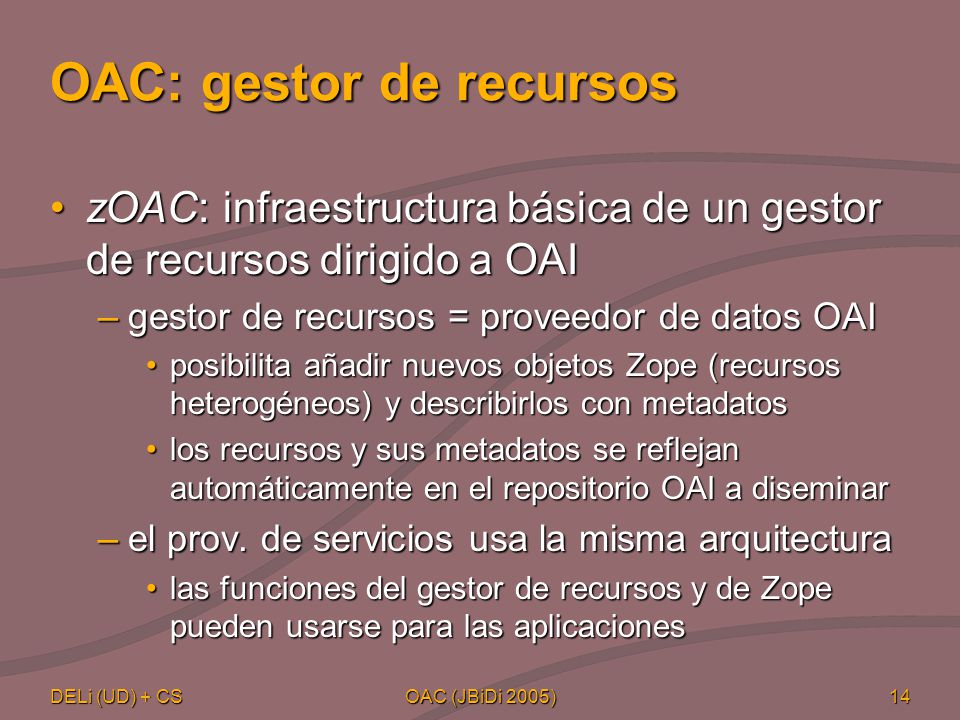 OAC: gestor de recursos

• zOAC: infraestructura básica de un gestor de recursos dirigido a OAI
– gestor de recursos = proveedor de datos OAI
• posibilita añadir nuevos objetos Zope (recursos heterogéneos) y describirlos con metadatos
• los recursos y sus metadatos se reflejan automáticamente en el repositorio OAI a diseminar
– el prov. de servicios usa la misma arquitectura
• las funciones del gestor de recursos y de Zope pueden usarse para las aplicaciones

DELi (UD) + CS
OAC (JBiDi 2005)
14